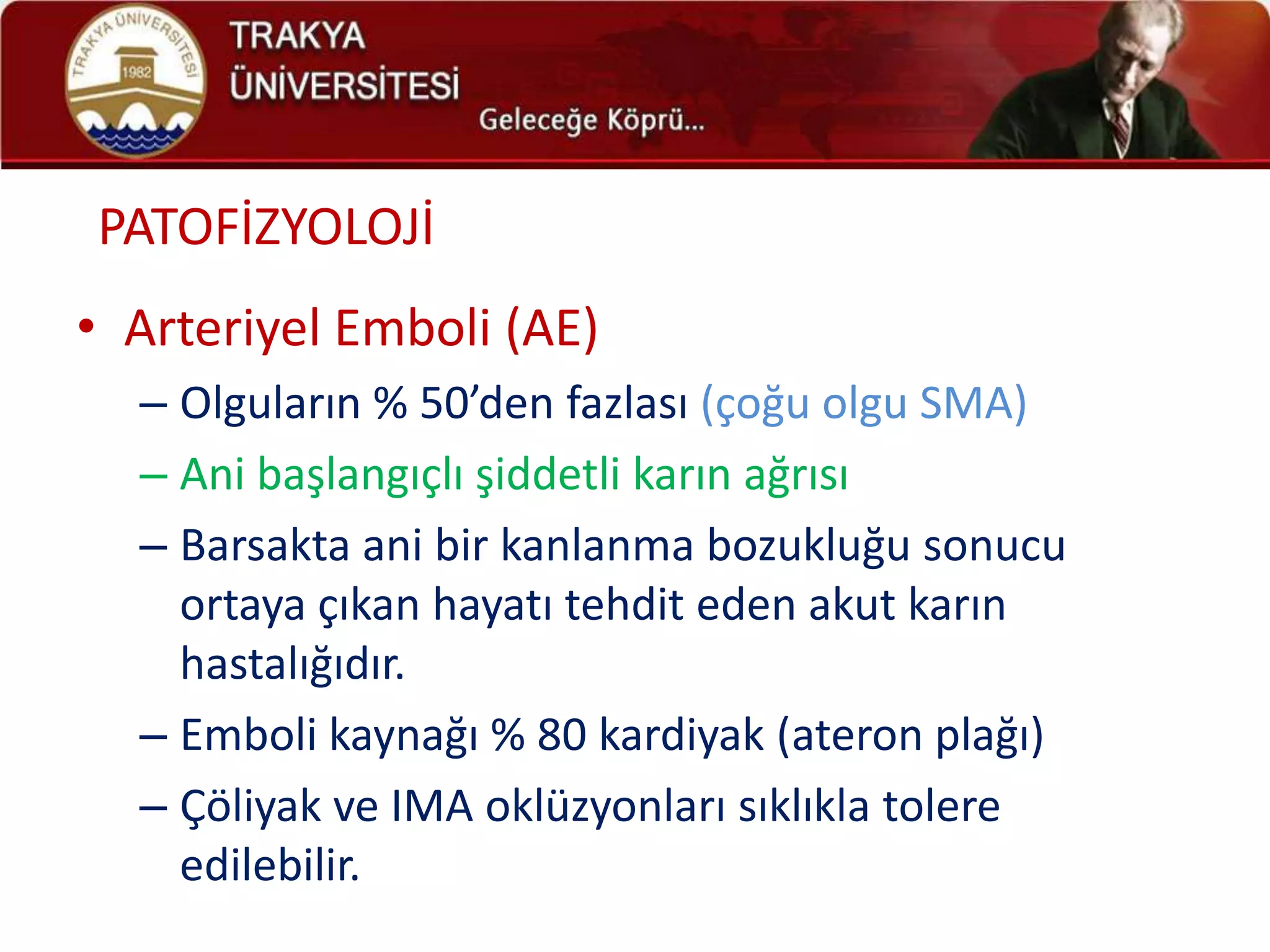 TRAKYA ÜNİVERSİTESİ 1982

TRAKYA
ÜNİVERSİTESİ

Geleceğe Köprü...

PATOFİZYOLOJİ

• Arteriyel Emboli (AE)
– Olguların % 50’den fazlası (çoğu olgu SMA)
– Ani başlangıçlı şiddetli karın ağrısı
– Barsakta ani bir kanlanma bozukluğu sonucu ortaya çıkan hayatı tehdit eden akut karın hastalığıdır.
– Emboli kaynağı % 80 kardiyak (ateron plağı)
– Çöliyak ve IMA oklüzyonları sıklıkla tolere edilebilir.